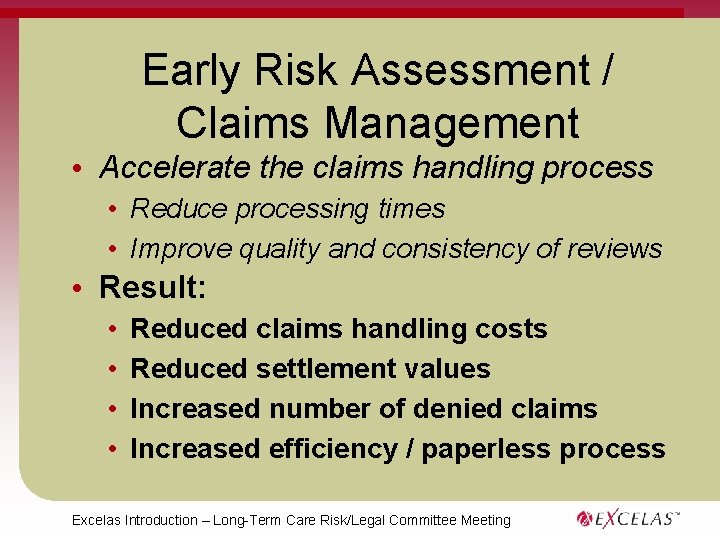 Early Risk Assessment / Claims Management

• Accelerate the claims handling process
 • Reduce processing times
 • Improve quality and consistency of reviews
• Result:
 • Reduced claims handling costs
 • Reduced settlement values
 • Increased number of denied claims
 • Increased efficiency / paperless process

Excelas Introduction – Long-Term Care Risk/Legal Committee Meeting

EXCELAS™